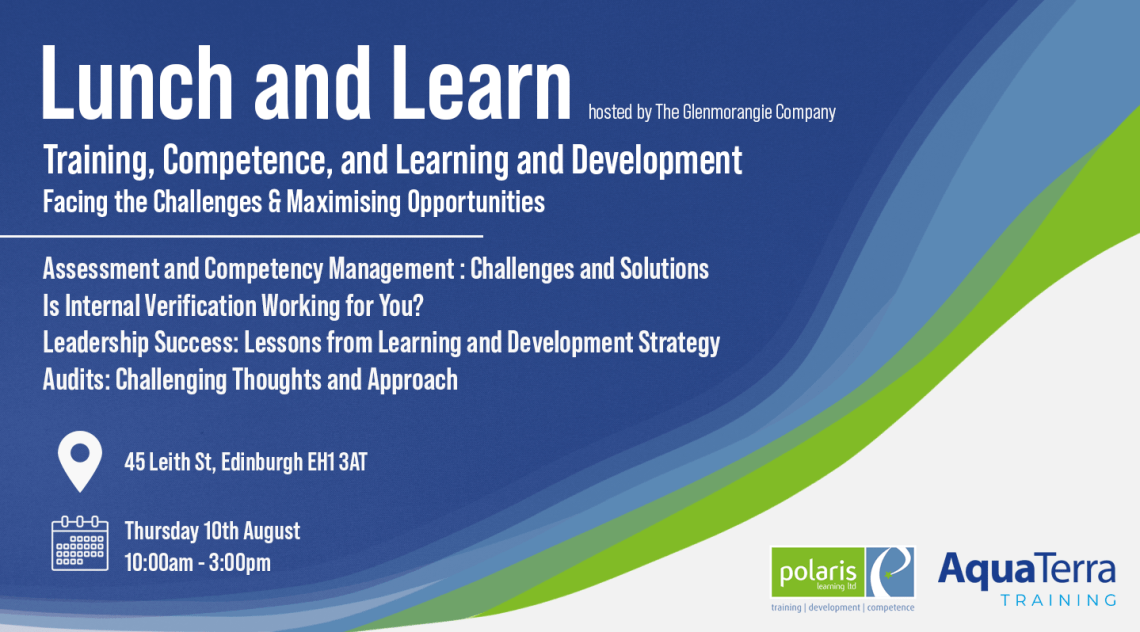 Lunch and Learn hosted by The Glenmorangie Company

Training, Competence, and Learning and Development
Facing the Challenges & Maximising Opportunities

Assessment and Competency Management : Challenges and Solutions
Is Internal Verification Working for You?
Leadership Success: Lessons from Learning and Development Strategy
Audits: Challenging Thoughts and Approach

45 Leith St, Edinburgh EH1 3AT

Thursday 10th August
10:00am - 3:00pm

polaris learning ltd
training | development | competence

AquaTerra
TRAINING